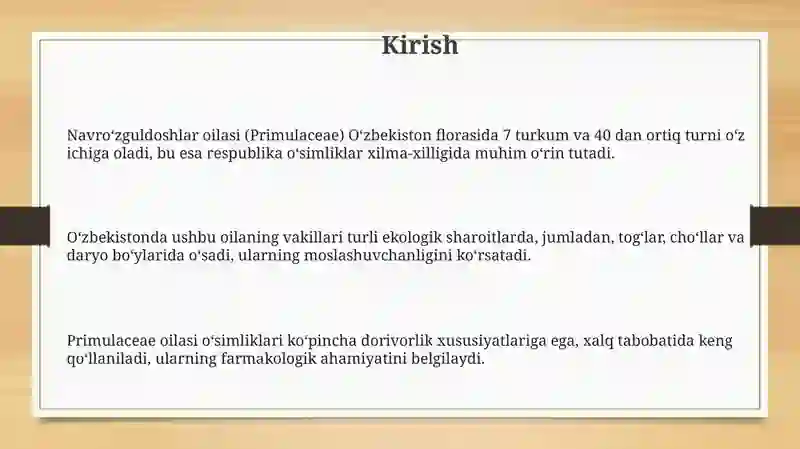 Kirish

Navroʻzguldoshlar oilasi (Primulaceae) Oʻzbekiston florasida 7 turkum va 40 dan ortiq turni oʻz ichiga oladi, bu esa respublika oʻsimliklar xilma-xilligida muhim oʻrin tutadi.

Oʻzbekistonda ushbu oilaning vakillari turli ekologik sharoitlarda, jumladan, togʻlar, choʻllar va daryo boʻylarida oʻsadi, ularning moslashuvchanligini koʻrsatadi.

Primulaceae oilasi oʻsimliklari koʻpincha dorivorlik xususiyatlariga ega, xalq tabobatida keng qoʻllaniladi, ularning farmakologik ahamiyatini belgilaydi.